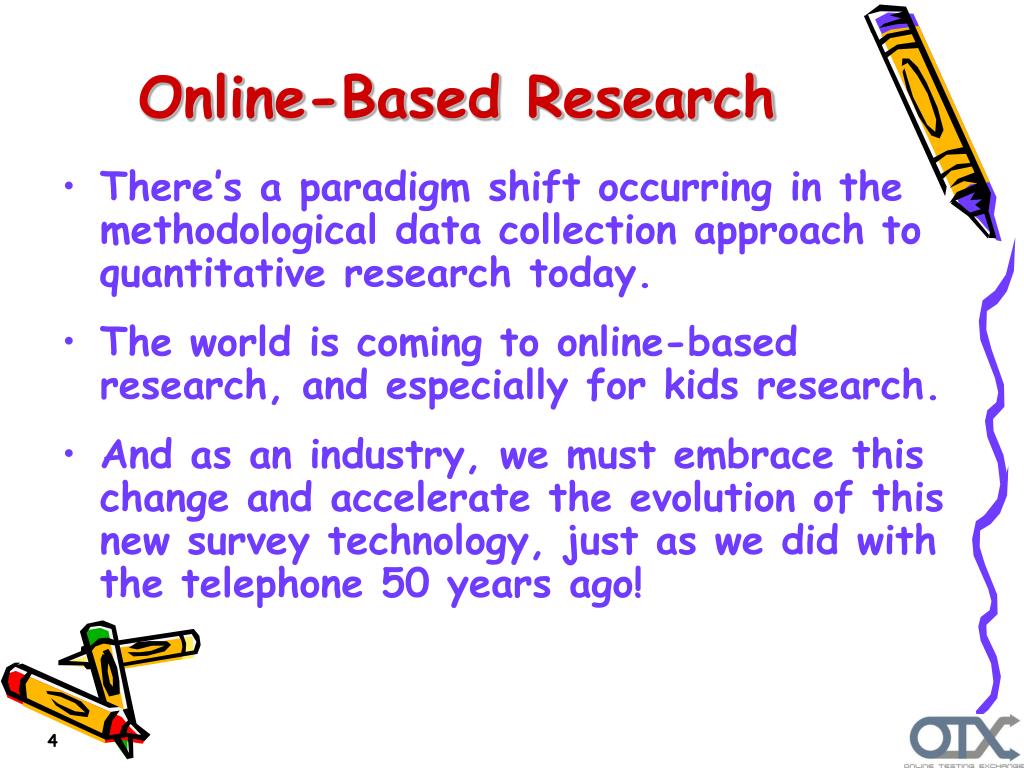 Online-Based Research

• There's a paradigm shift occurring in the methodological data collection approach to quantitative research today.

• The world is coming to online-based research, and especially for kids research.

• And as an industry, we must embrace this change and accelerate the evolution of this new survey technology, just as we did with the telephone 50 years ago!

4

OTX
ONLINE TESTING EXCHANGE